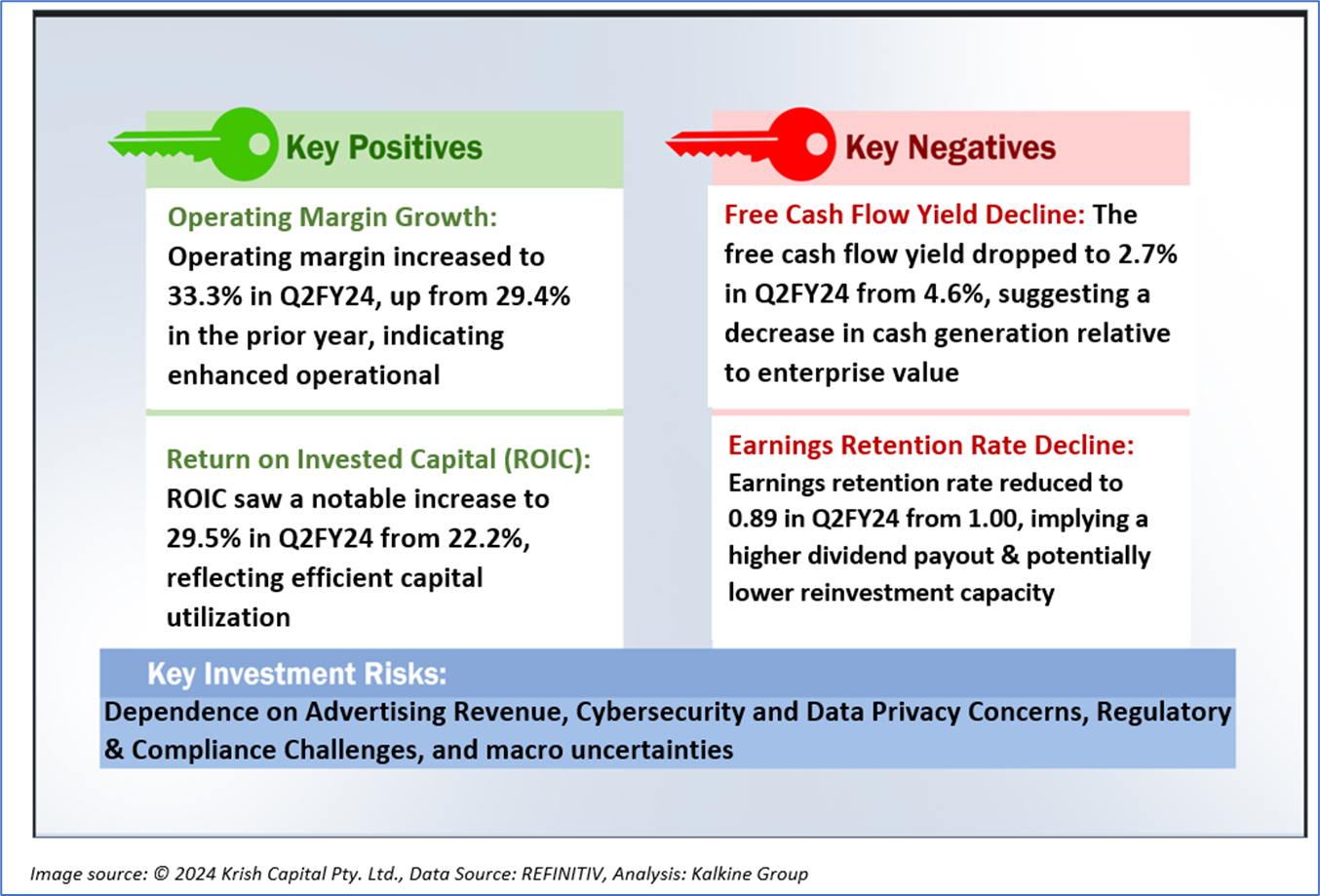 Key Positives

Operating Margin Growth: Operating margin increased to 33.3% in Q2FY24, up from 29.4% in the prior year, indicating enhanced operational

Return on Invested Capital (ROIC): ROIC saw a notable increase to 29.5% in Q2FY24 from 22.2%, reflecting efficient capital utilization

Key Negatives

Free Cash Flow Yield Decline: The free cash flow yield dropped to 2.7% in Q2FY24 from 4.6%, suggesting a decrease in cash generation relative to enterprise value

Earnings Retention Rate Decline: Earnings retention rate reduced to 0.89 in Q2FY24 from 1.00, implying a higher dividend payout & potentially lower reinvestment capacity

Key Investment Risks:
Dependence on Advertising Revenue, Cybersecurity and Data Privacy Concerns, Regulatory & Compliance Challenges, and macro uncertainties

Image source: © 2024 Krish Capital Pty. Ltd., Data Source: REFINITIV, Analysis: Kalkine Group